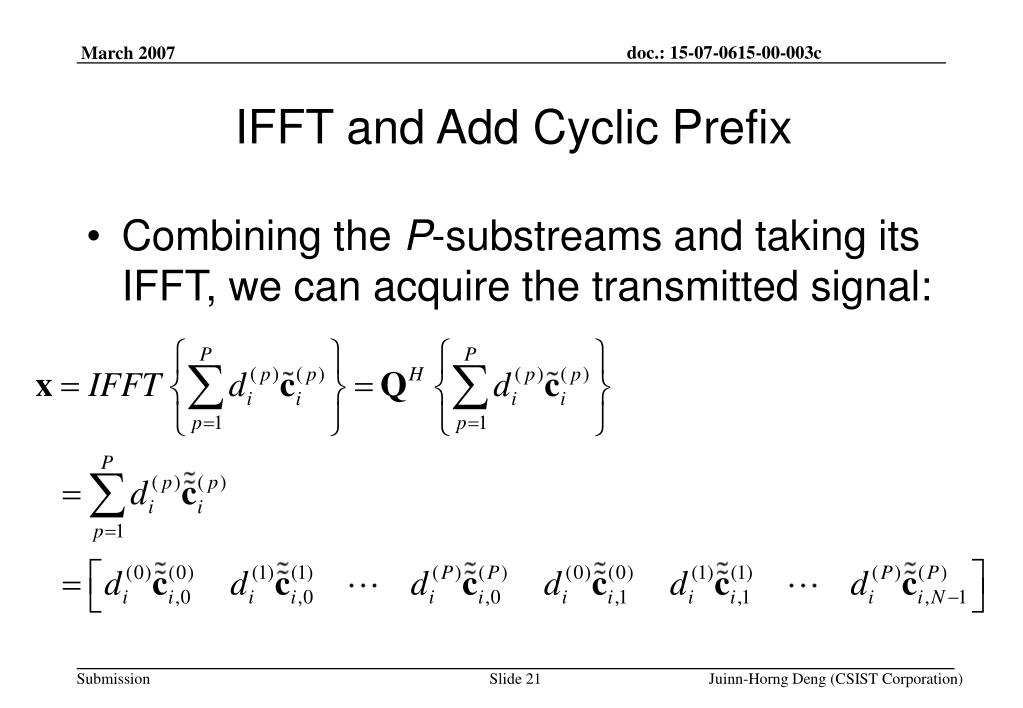 March 2007

doc.: 15-07-0615-00-003c

IFFT and Add Cyclic Prefix

• Combining the *P*-substreams and taking its IFFT, we can acquire the transmitted signal:

$\mathbf{x} = IFFT\left\{\sum_{p=1}^{P} d_i^{(p)}\tilde{\mathbf{c}}_i^{(p)}\right\} = \mathbf{Q}^H\left\{\sum_{p=1}^{P} d_i^{(p)}\tilde{\mathbf{c}}_i^{(p)}\right\}$

$= \sum_{p=1}^{P} d_i^{(p)}\tilde{\tilde{\mathbf{c}}}_i^{(p)}$

$= \left[ d_i^{(0)}\tilde{\tilde{\mathbf{c}}}_{i,0}^{(0)} \quad d_i^{(1)}\tilde{\tilde{\mathbf{c}}}_{i,0}^{(1)} \quad \cdots \quad d_i^{(P)}\tilde{\tilde{\mathbf{c}}}_{i,0}^{(P)} \quad d_i^{(0)}\tilde{\tilde{\mathbf{c}}}_{i,1}^{(0)} \quad d_i^{(1)}\tilde{\tilde{\mathbf{c}}}_{i,1}^{(1)} \quad \cdots \quad d_i^{(P)}\tilde{\tilde{\mathbf{c}}}_{i,N-1}^{(P)} \right]$

Submission

Slide 21

Juinn-Horng Deng (CSIST Corporation)